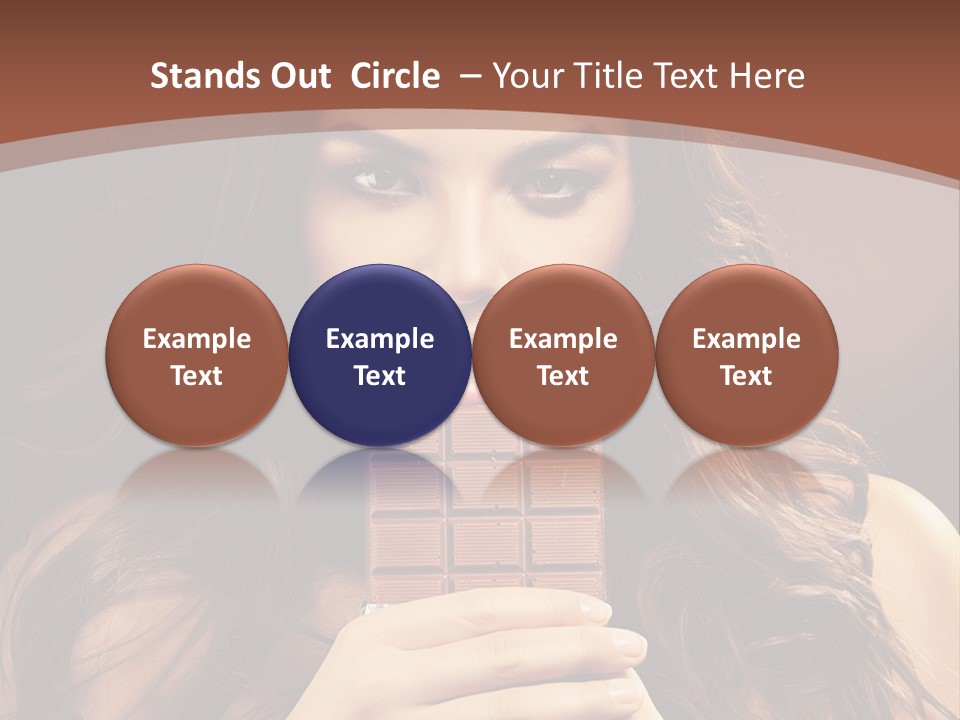 Stands Out  Circle  – Your Title Text Here

Example Text

Example Text

Example Text

Example Text